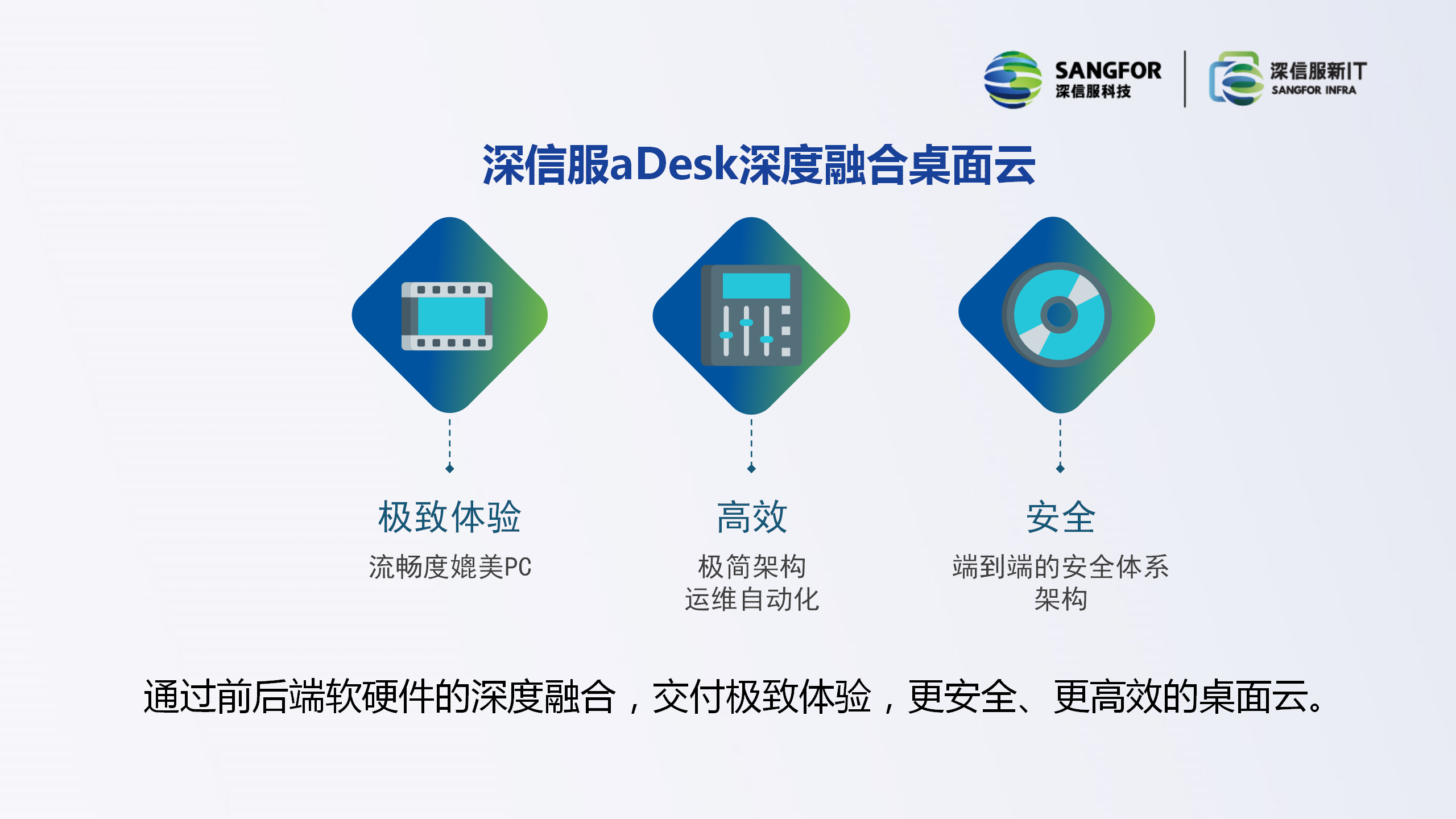 SANGFOR
深信服科技
深信服新IT
SANGFOR INFRA

深信服aDesk深度融合桌面云

极致体验
流畅度媲美PC

高效
极简架构
运维自动化

安全
端到端的安全体系架构

通过前后端软硬件的深度融合，交付极致体验，更安全、更高效的桌面云。